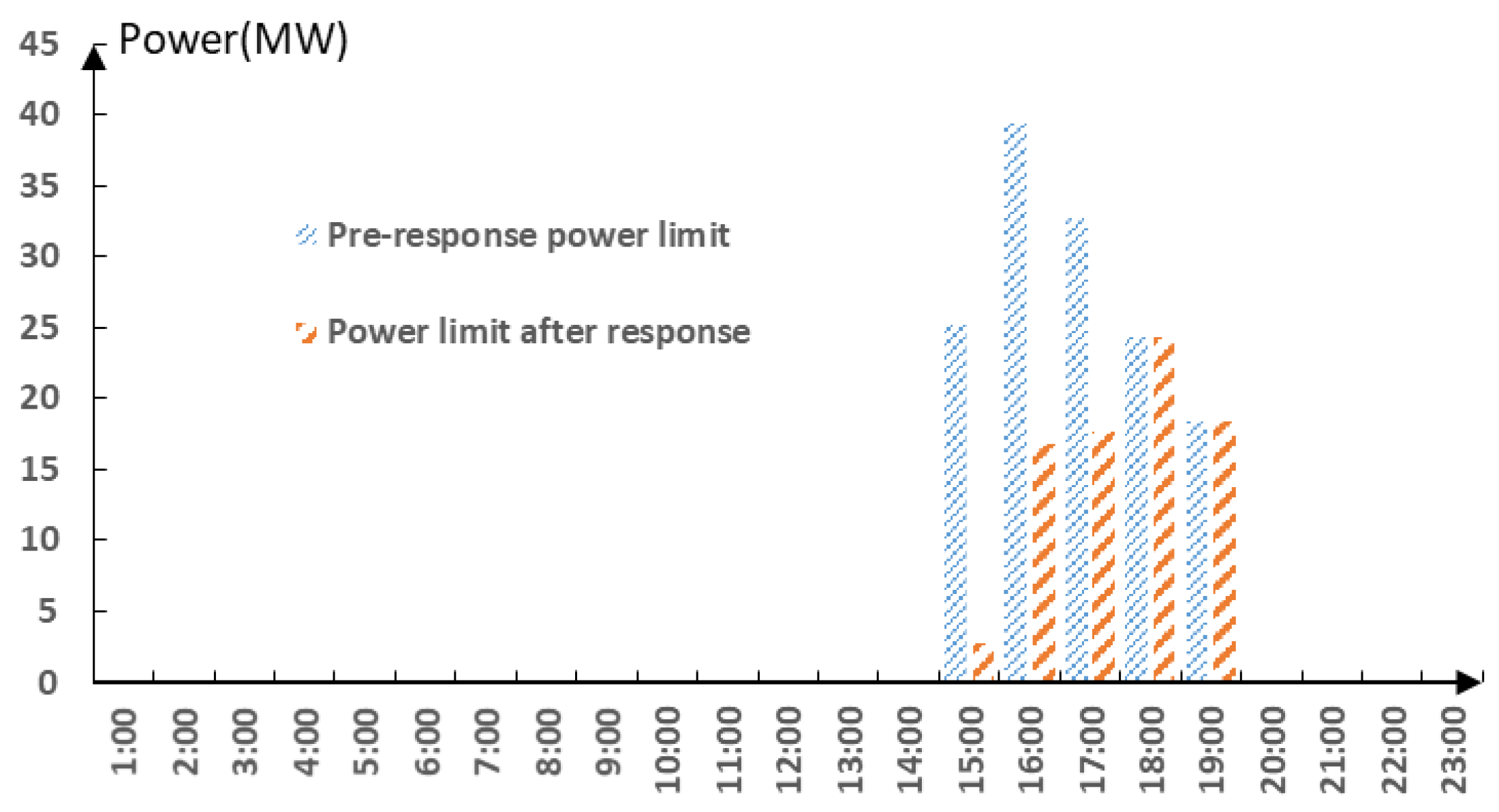 Power(MW)

45
40
35
30
25
20
15
10
5
0

Pre-response power limit

Power limit after response

1:00
2:00
3:00
4:00
5:00
6:00
7:00
8:00
9:00
10:00
11:00
12:00
13:00
14:00
15:00
16:00
17:00
18:00
19:00
20:00
21:00
22:00
23:00